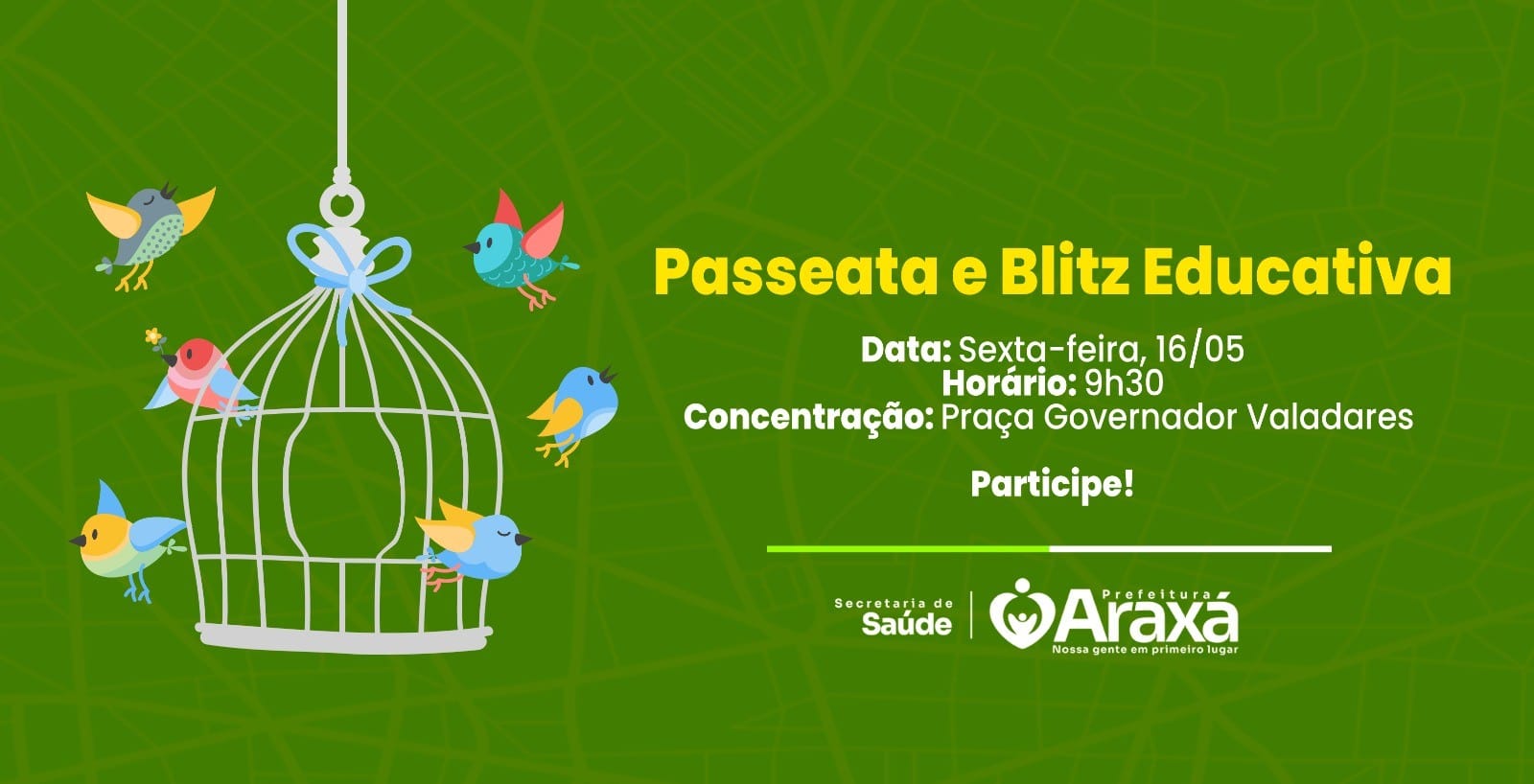 Passeata e Blitz Educativa

Data: Sexta-feira, 16/05
Horário: 9h30
Concentração: Praça Governador Valadares

Participe!

Secretaria de Saúde

Prefeitura Araxá
Nossa gente em primeiro lugar